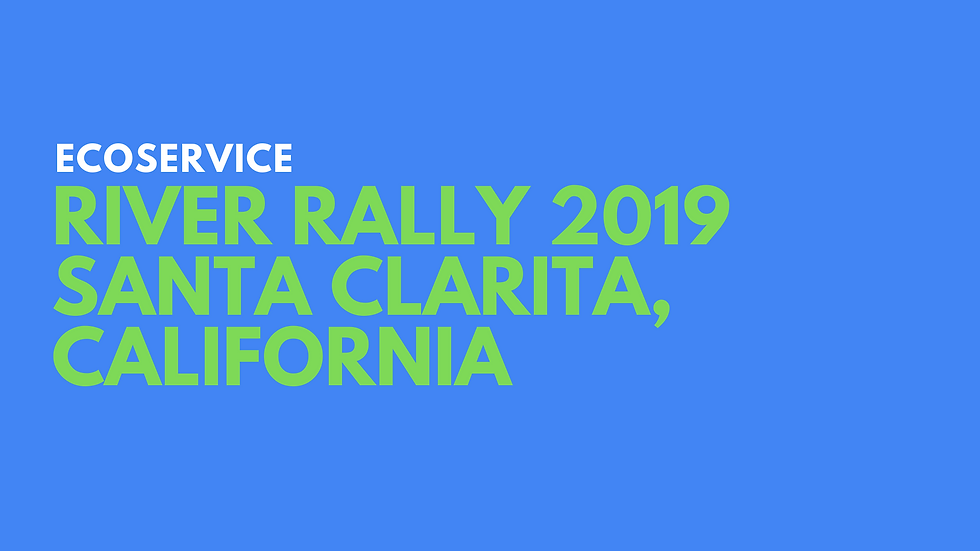 ECOSERVICE

RIVER RALLY 2019 SANTA CLARITA, CALIFORNIA